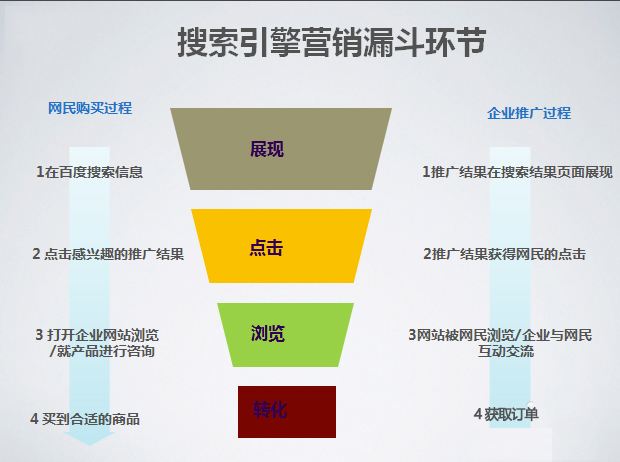 搜索引擎营销漏斗环节

网民购买过程

1在百度搜索信息

2 点击感兴趣的推广结果

3 打开企业网站浏览 /就产品进行咨询

4 买到合适的商品

展现

点击

浏览

转化

企业推广过程

1推广结果在搜索结果页面展现

2推广结果获得网民的点击

3网站被网民浏览/企业与网民互动交流

4 获取订单